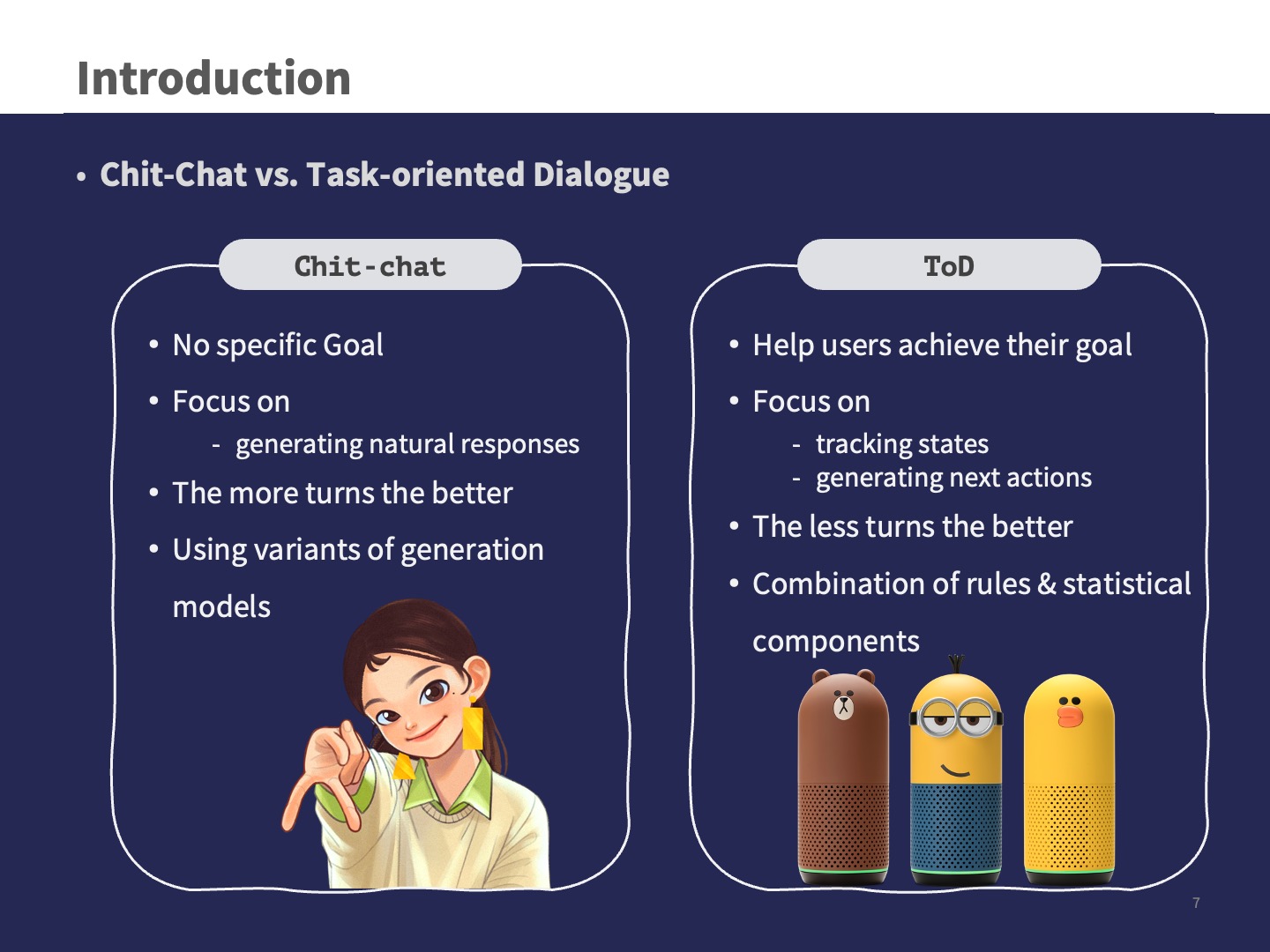 Introduction

• Chit-Chat vs. Task-oriented Dialogue

Chit-chat

• No specific Goal
• Focus on
- generating natural responses
• The more turns the better
• Using variants of generation models

ToD

• Help users achieve their goal
• Focus on
- tracking states
- generating next actions
• The less turns the better
• Combination of rules & statistical components

7